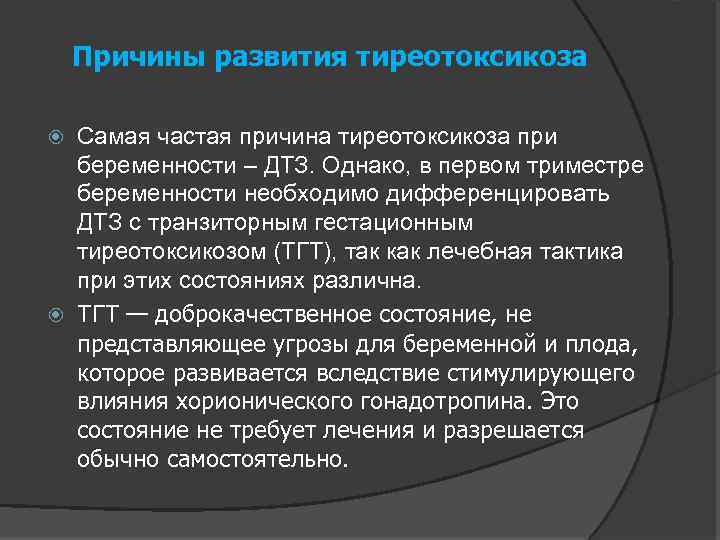 Причины развития тиреотоксикоза

Самая частая причина тиреотоксикоза при беременности – ДТЗ. Однако, в первом триместре беременности необходимо дифференцировать ДТЗ с транзиторным гестационным тиреотоксикозом (ТГТ), так как лечебная тактика при этих состояниях различна.

ТГТ — доброкачественное состояние, не представляющее угрозы для беременной и плода, которое развивается вследствие стимулирующего влияния хорионического гонадотропина. Это состояние не требует лечения и разрешается обычно самостоятельно.